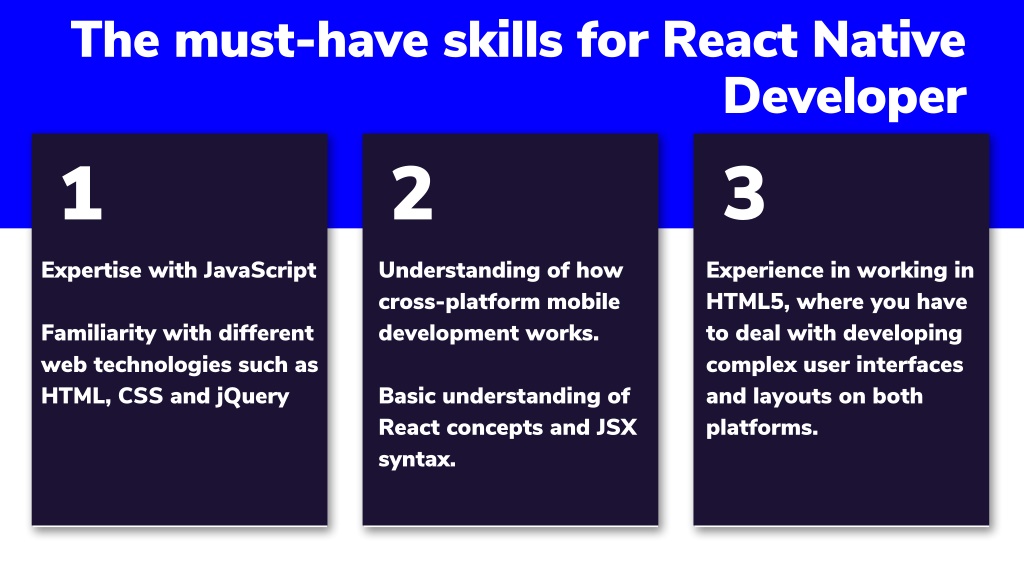 The must-have skills for React Native Developer

1

Expertise with JavaScript

Familiarity with different web technologies such as HTML, CSS and jQuery

2

Understanding of how cross-platform mobile development works.

Basic understanding of React concepts and JSX syntax.

3

Experience in working in HTML5, where you have to deal with developing complex user interfaces and layouts on both platforms.